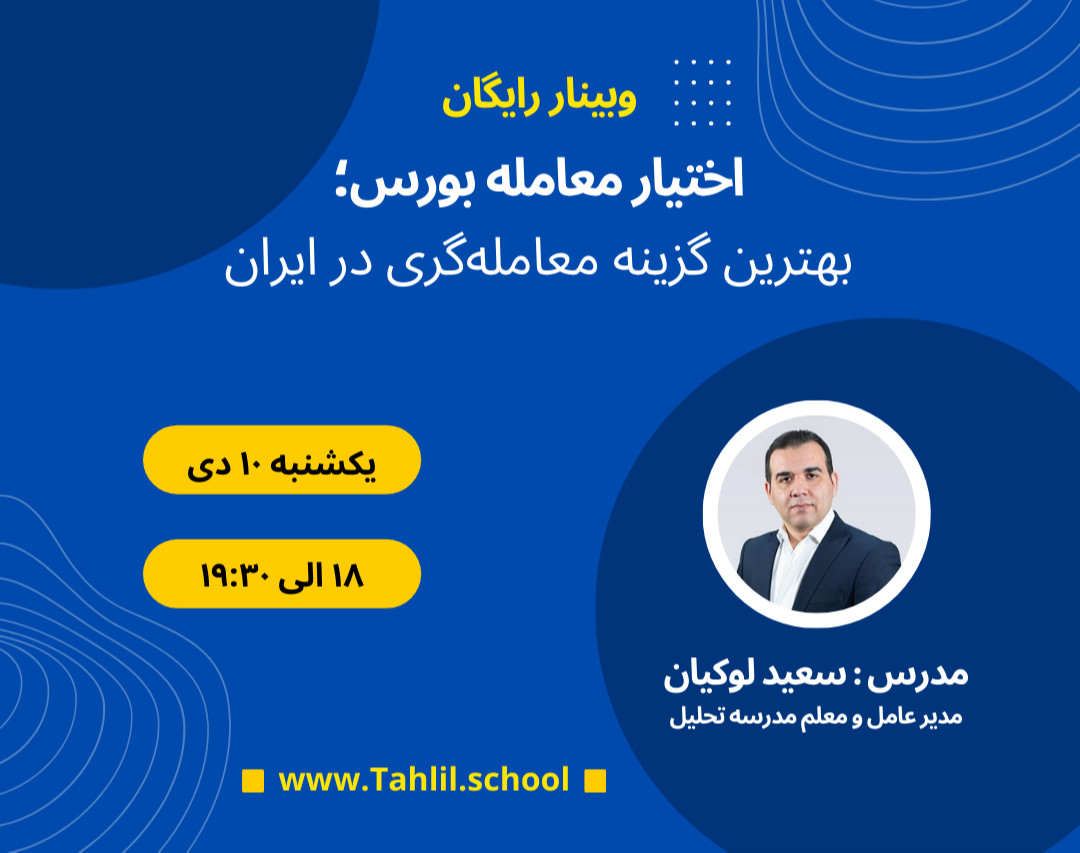 وبینار رایگان

اختیار معامله بورس؛
بهترین گزینه معامله‌گری در ایران

یکشنبه ۱۰ دی

۱۸ الی ۱۹:۳۰

مدرس : سعید لوکیان
مدیر عامل و معلم مدرسه تحلیل

www.Tahlil.school